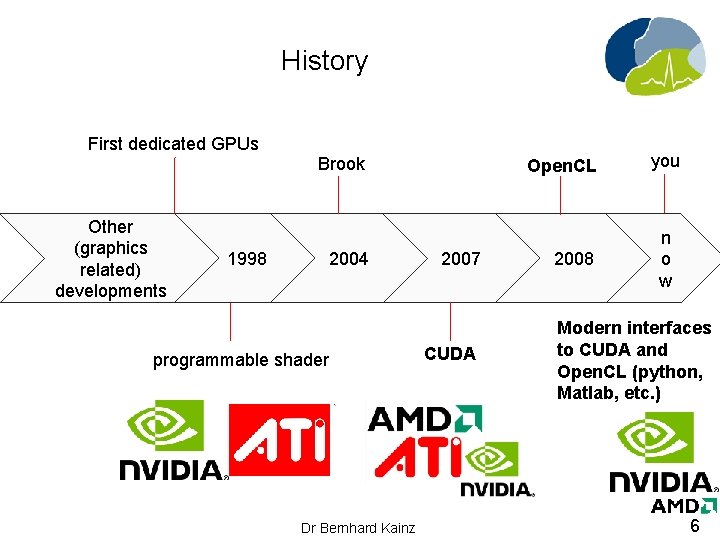 History

First dedicated GPUs

Brook

OpenCL

you

Other (graphics related) developments

1998

2004

2007

2008

n o w

programmable shader

CUDA

Modern interfaces to CUDA and OpenCL (python, Matlab, etc.)

NVIDIA

ATI

AMD

ATI

NVIDIA

NVIDIA

AMD

Dr Bernhard Kainz

6